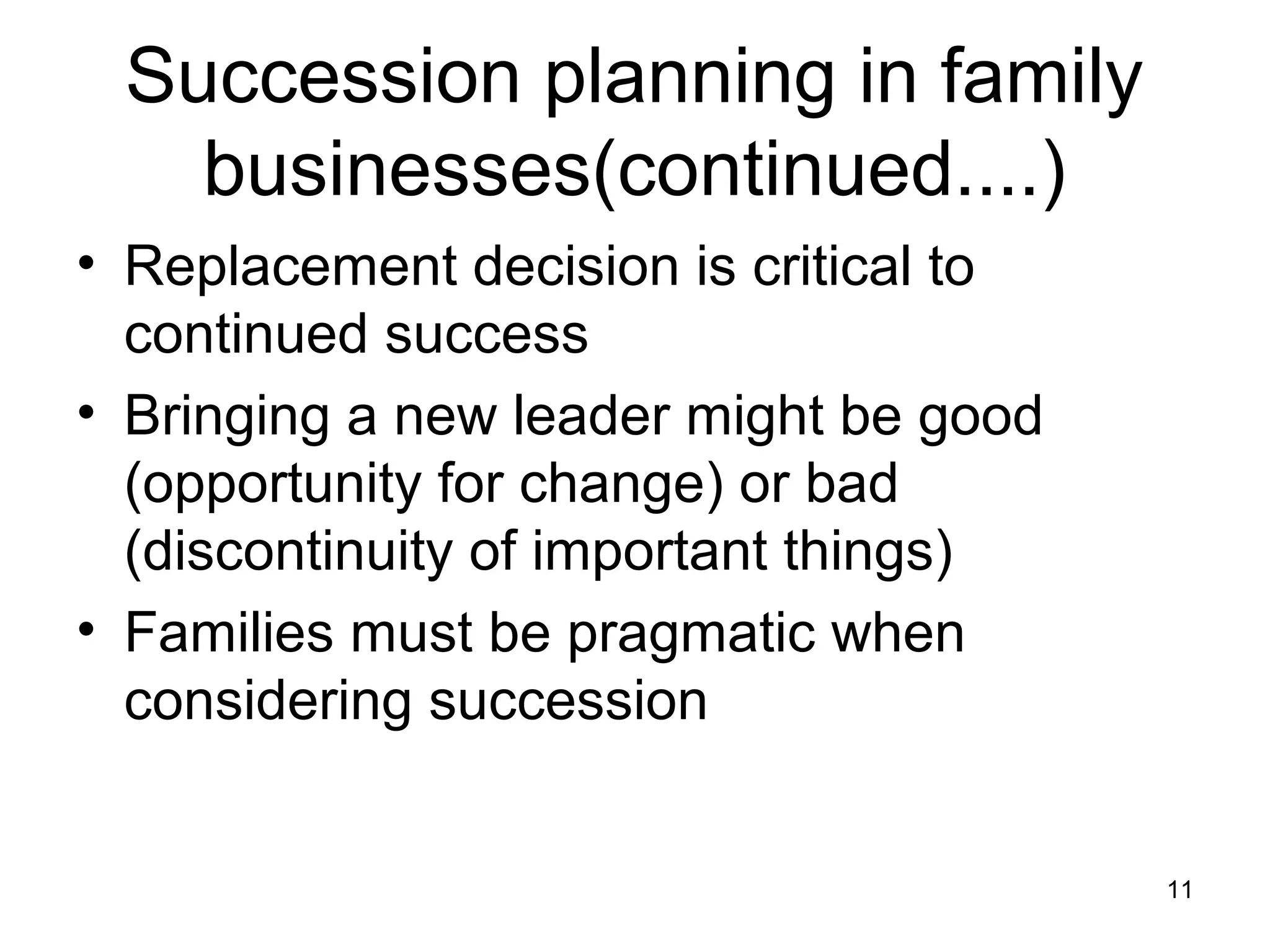 Succession planning in family businesses(continued....)

• Replacement decision is critical to continued success

• Bringing a new leader might be good (opportunity for change) or bad (discontinuity of important things)

• Families must be pragmatic when considering succession

11